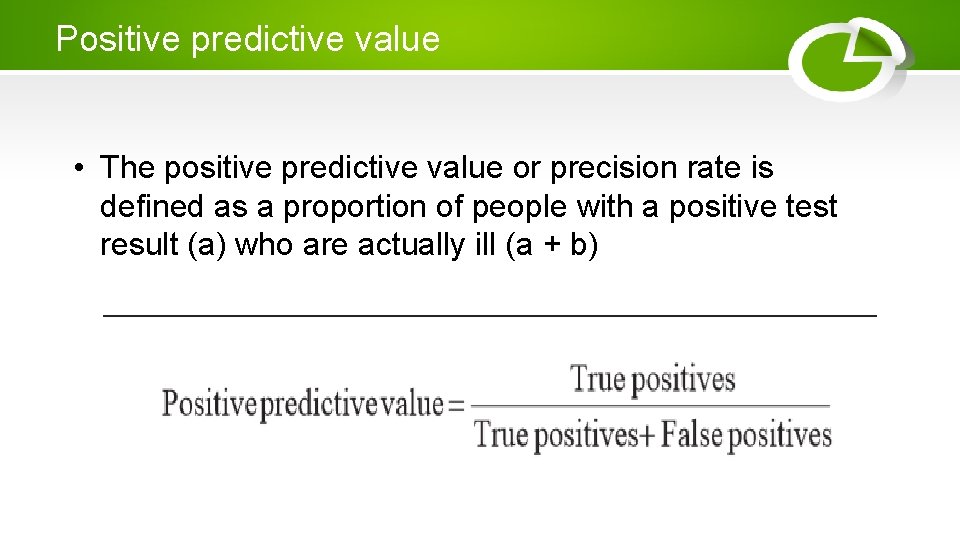 Positive predictive value

• The positive predictive value or precision rate is defined as a proportion of people with a positive test result (a) who are actually ill (a + b)

$\text{Positive predictive value} = \frac{\text{True positives}}{\text{True positives} + \text{False positives}}$